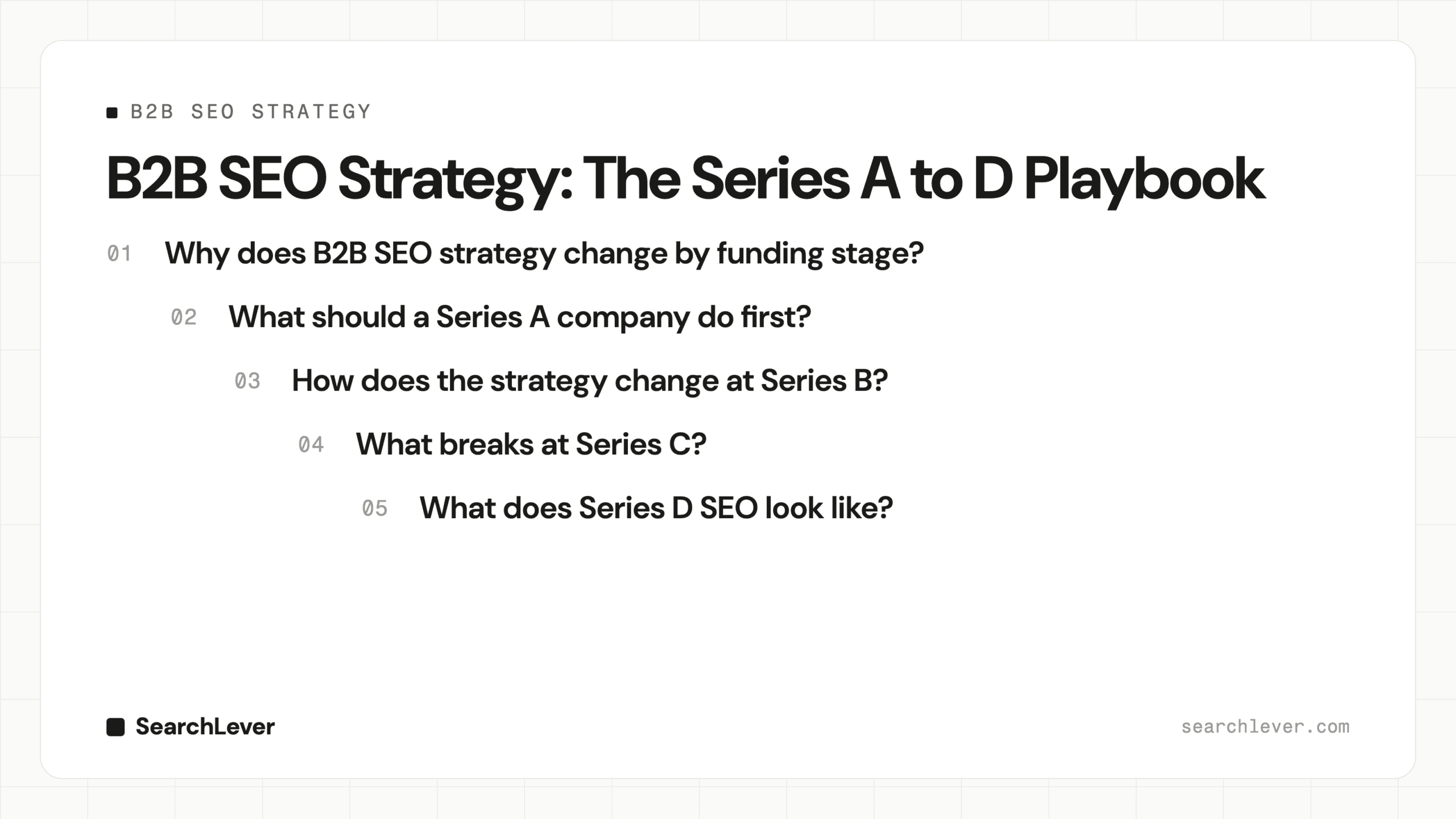 B2B SEO STRATEGY

B2B SEO Strategy: The Series A to D Playbook

01 Why does B2B SEO strategy change by funding stage?

02 What should a Series A company do first?

03 How does the strategy change at Series B?

04 What breaks at Series C?

05 What does Series D SEO look like?

SearchLever

searchlever.com